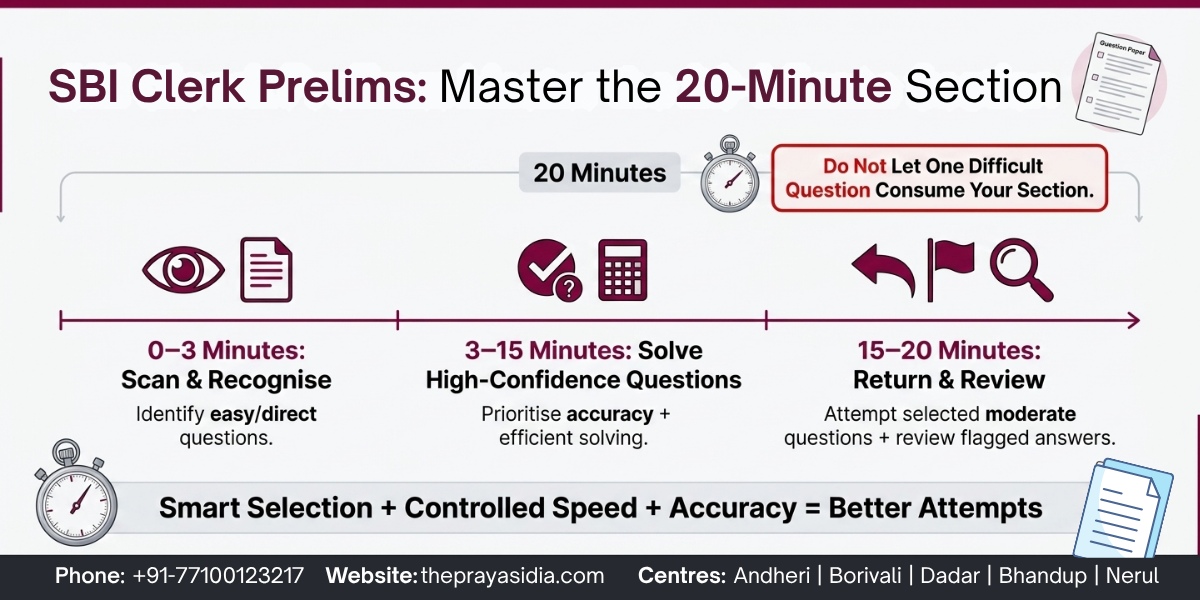 SBI Clerk Prelims: Master the 20-Minute Section

Question Paper

20 Minutes

Do Not Let One Difficult Question Consume Your Section.

0–3 Minutes: Scan & Recognise
Identify easy/direct questions.

3–15 Minutes: Solve High-Confidence Questions
Prioritise accuracy + efficient solving.

15–20 Minutes: Return & Review
Attempt selected moderate questions + review flagged answers.

Smart Selection + Controlled Speed + Accuracy = Better Attempts

Phone: +91-77100123217 Website: theprayasidia.com Centres: Andheri | Borivali | Dadar | Bhandup | Nerul